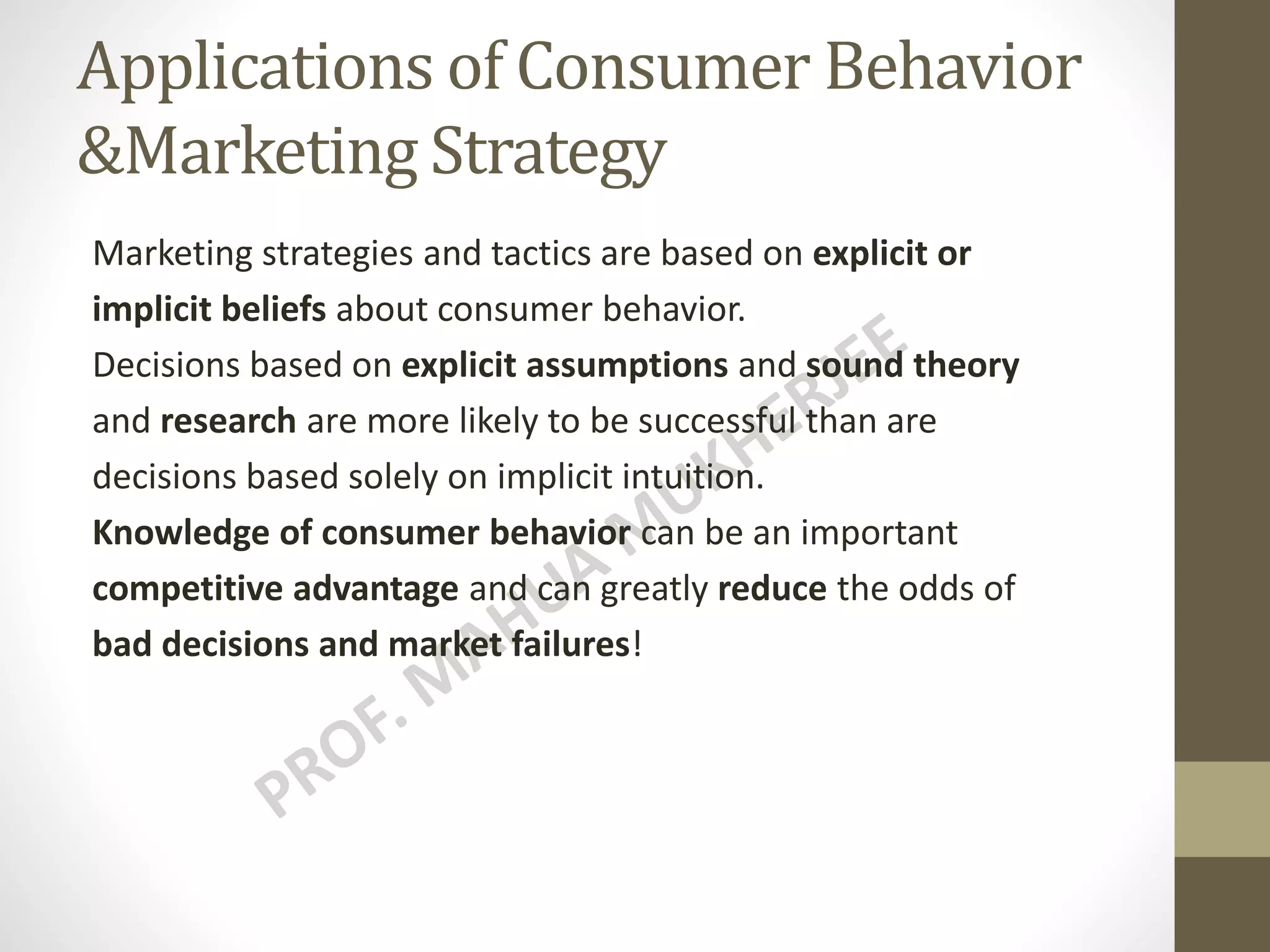 Applications of Consumer Behavior &Marketing Strategy

Marketing strategies and tactics are based on explicit or implicit beliefs about consumer behavior.

Decisions based on explicit assumptions and sound theory and research are more likely to be successful than are decisions based solely on implicit intuition.

Knowledge of consumer behavior can be an important competitive advantage and can greatly reduce the odds of bad decisions and market failures!

PROF. MAHUA MUKHERJEE